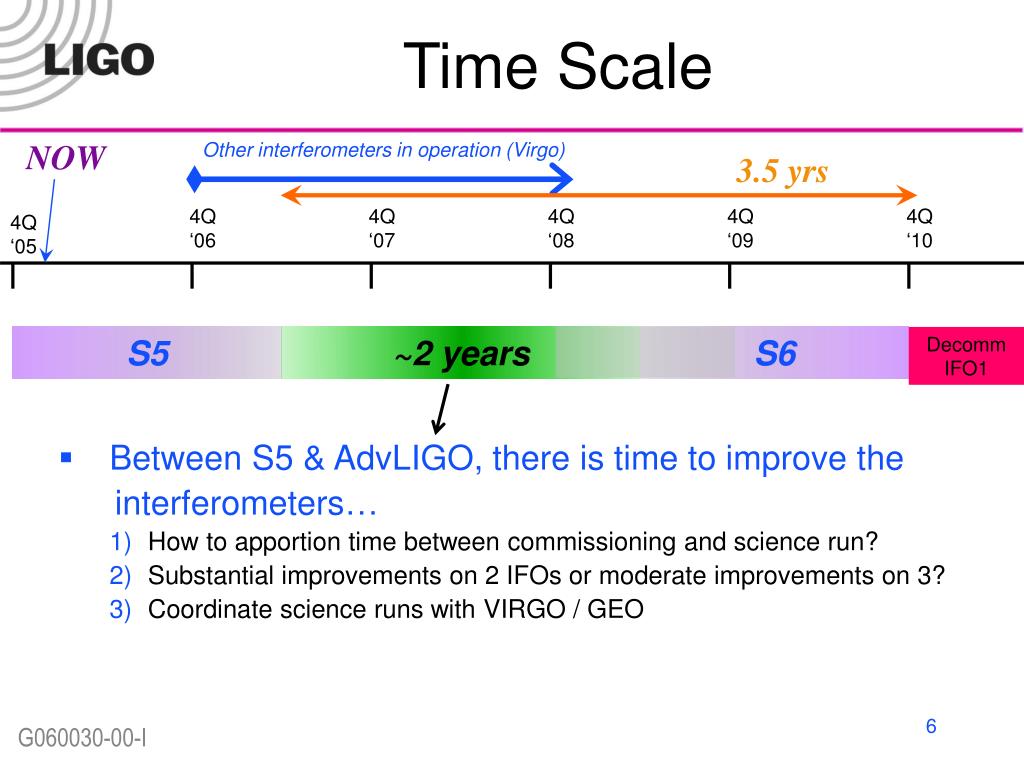 LIGO

Time Scale

NOW

Other interferometers in operation (Virgo)

3.5 yrs

4Q ‘05

4Q ‘06

4Q ‘07

4Q ‘08

4Q ‘09

4Q ‘10

S5

~2 years

S6

Decomm IFO1

▪ Between S5 & AdvLIGO, there is time to improve the interferometers…

1) How to apportion time between commissioning and science run?

2) Substantial improvements on 2 IFOs or moderate improvements on 3?

3) Coordinate science runs with VIRGO / GEO

G060030-00-I

6